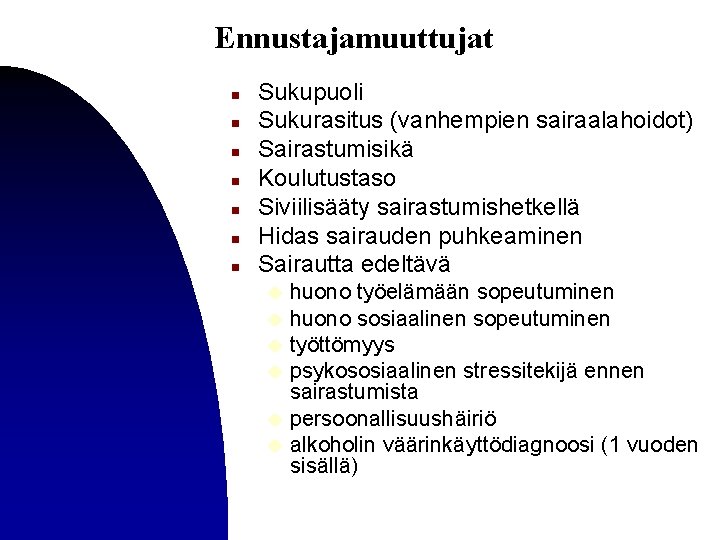 Ennustajamuuttujat

- Sukupuoli
- Sukurasitus (vanhempien sairaalahoidot)
- Sairastumisikä
- Koulutustaso
- Siviilisääty sairastumishetkellä
- Hidas sairauden puhkeaminen
- Sairautta edeltävä
  - huono työelämään sopeutuminen
  - huono sosiaalinen sopeutuminen
  - työttömyys
  - psykososiaalinen stressitekijä ennen sairastumista
  - persoonallisuushäiriö
  - alkoholin väärinkäyttödiagnoosi (1 vuoden sisällä)